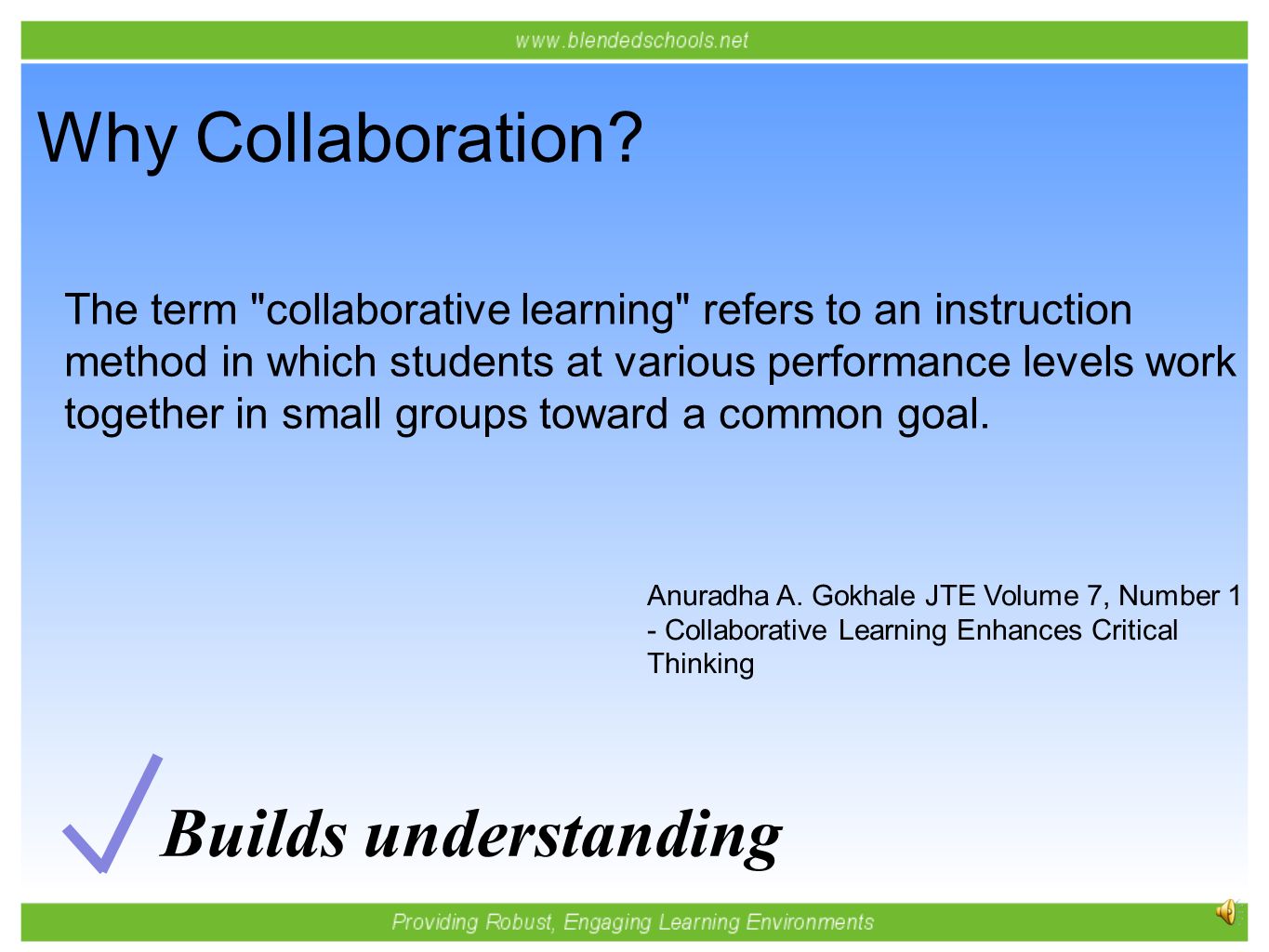 www.blendedschools.net

Why Collaboration?

The term "collaborative learning" refers to an instruction method in which students at various performance levels work together in small groups toward a common goal.

Anuradha A. Gokhale JTE Volume 7, Number 1 - Collaborative Learning Enhances Critical Thinking

Builds understanding

Providing Robust, Engaging Learning Environments